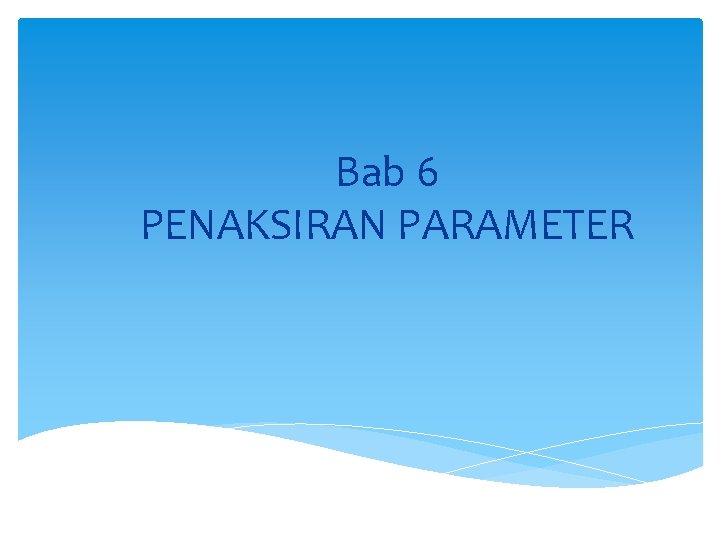 Bab 6
PENAKSIRAN PARAMETER